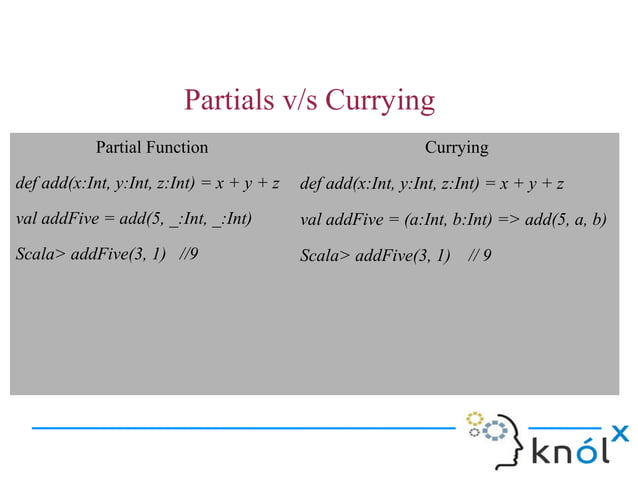 Partials v/s Currying

Partial Function

def add(x:Int, y:Int, z:Int) = x + y + z

val addFive = add(5, _:Int, _:Int)

Scala> addFive(3, 1) //9

Currying

def add(x:Int, y:Int, z:Int) = x + y + z

val addFive = (a:Int, b:Int) => add(5, a, b)

Scala> addFive(3, 1) // 9

knólx